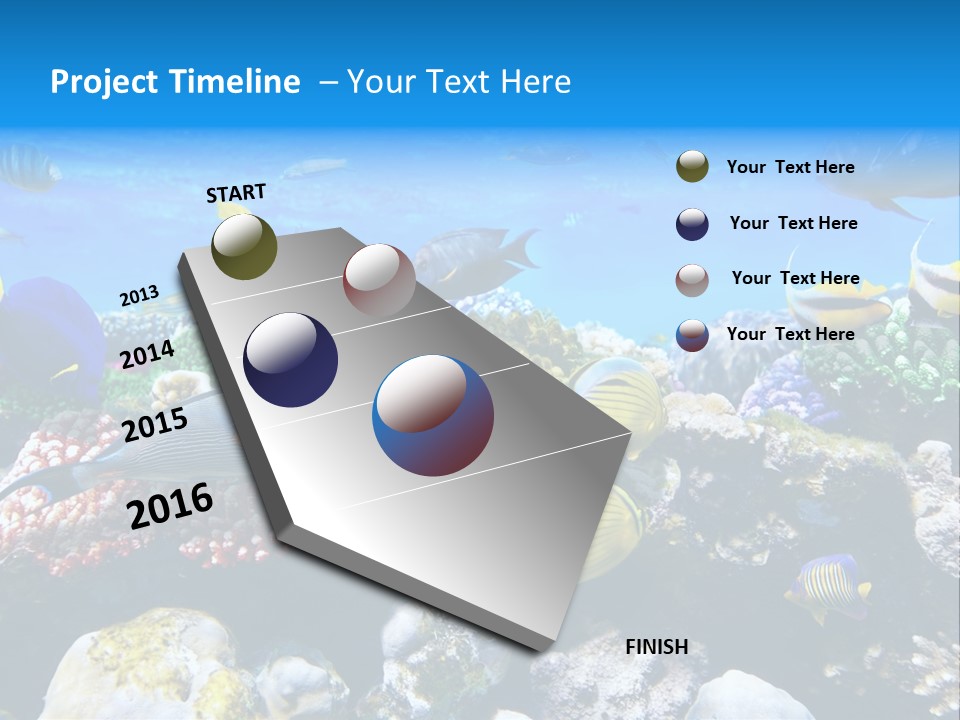 Project Timeline – Your Text Here

START

2013

2014

2015

2016

FINISH

Your Text Here

Your Text Here

Your Text Here

Your Text Here